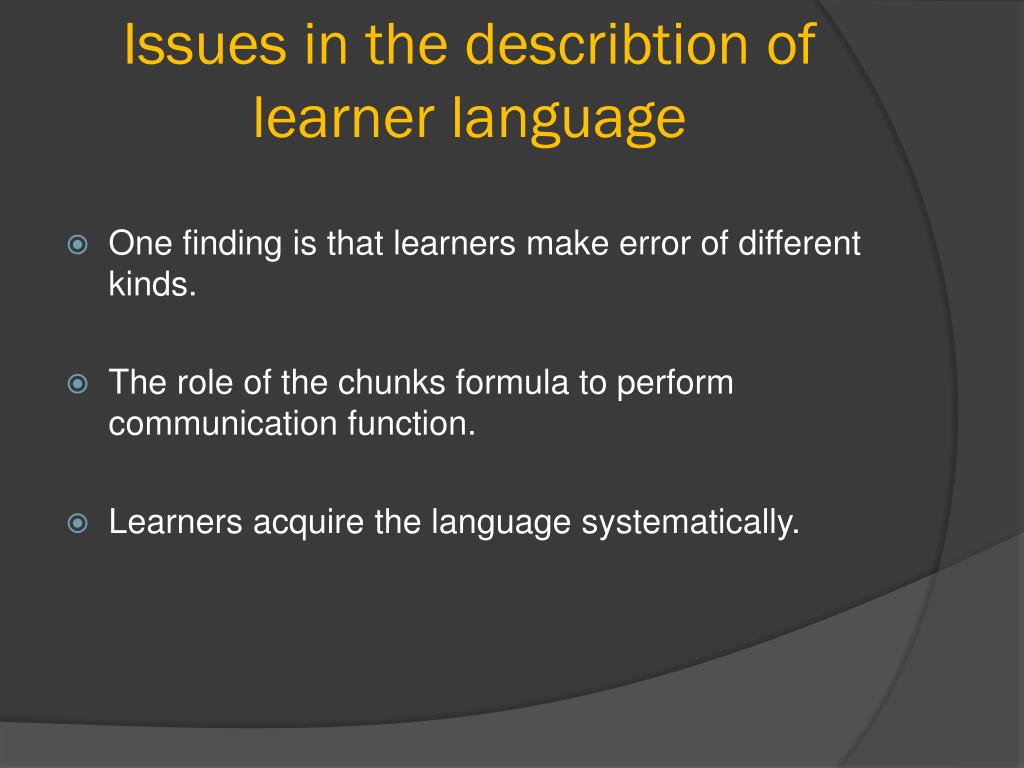 Issues in the describtion of learner language

One finding is that learners make error of different kinds.

The role of the chunks formula to perform communication function.

Learners acquire the language systematically.